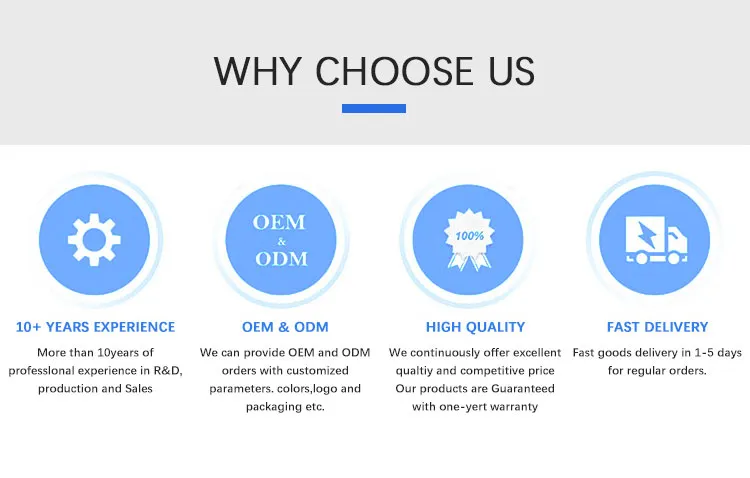 WHY CHOOSE US

OEM
&
ODM

100%

10+ YEARS EXPERIENCE

More than 10years of professlonal experience in R&D, production and Sales

OEM & ODM

We can provide OEM and ODM orders with customized parameters. colors,logo and packaging etc.

HIGH QUALITY

We continuously offer excellent qualtiy and competitive price Our products are Guaranteed with one-yert warranty

FAST DELIVERY

Fast goods delivery in 1-5 days for regular orders.